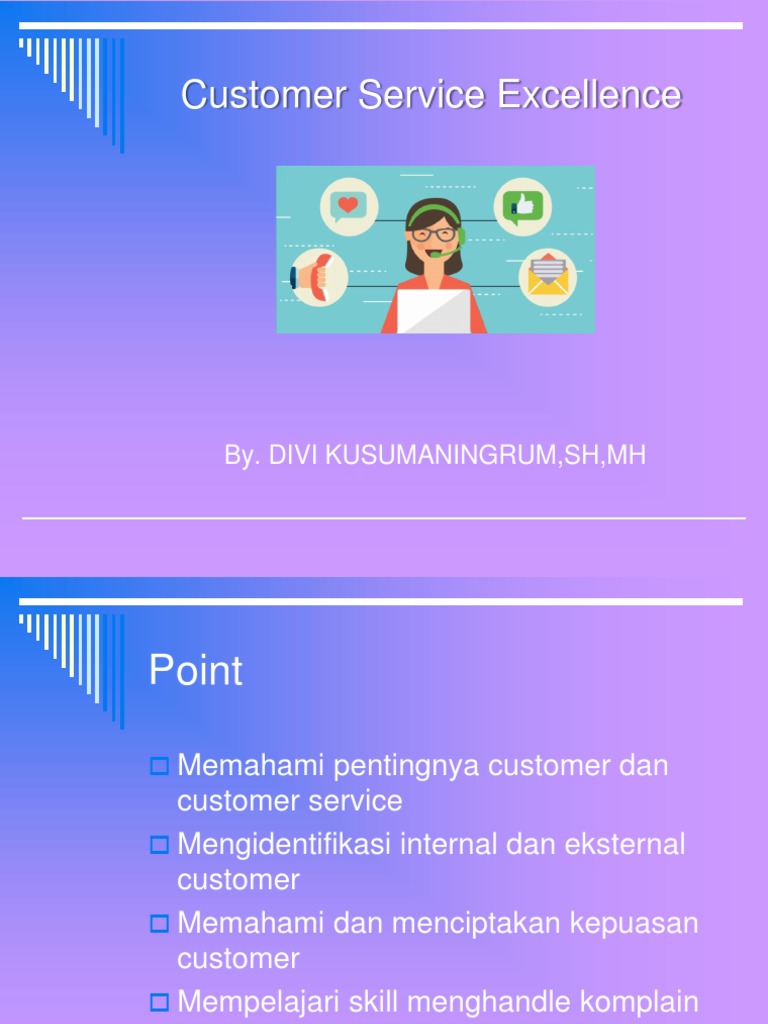 Customer Service Excellence

By. DIVI KUSUMANINGRUM,SH,MH

Point

Memahami pentingnya customer dan customer service

Mengidentifikasi internal dan eksternal customer

Memahami dan menciptakan kepuasan customer

Mempelajari skill menghandle komplain